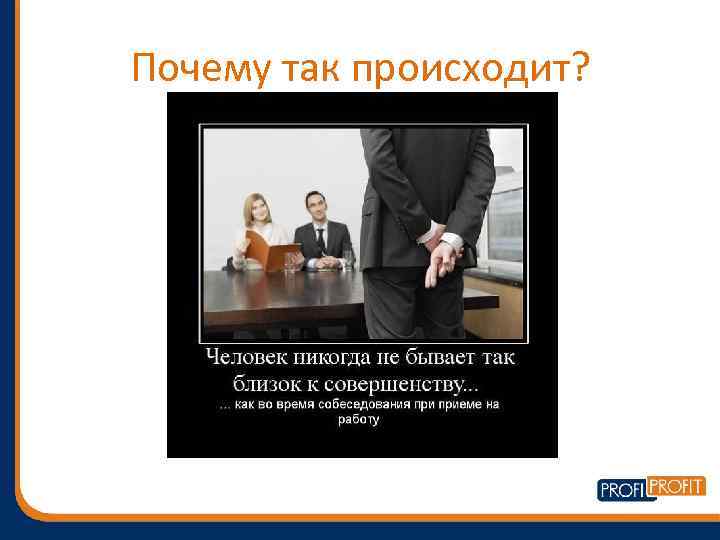 Почему так происходит?

Человек никогда не бывает так близок к совершенству...
... как во время собеседования при приеме на работу

PROFI PROFIT